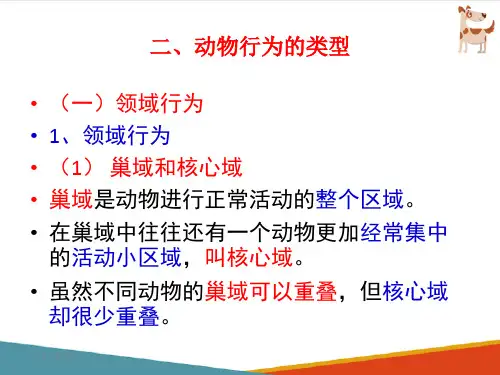 二、动物行为的类型

• （一）领域行为

• 1、领域行为

• （1） 巢域和核心域

• 巢域是动物进行正常活动的整个区域。

• 在巢域中往往还有一个动物更加经常集中的活动小区域，叫核心域。

• 虽然不同动物的巢域可以重叠，但核心域却很少重叠。